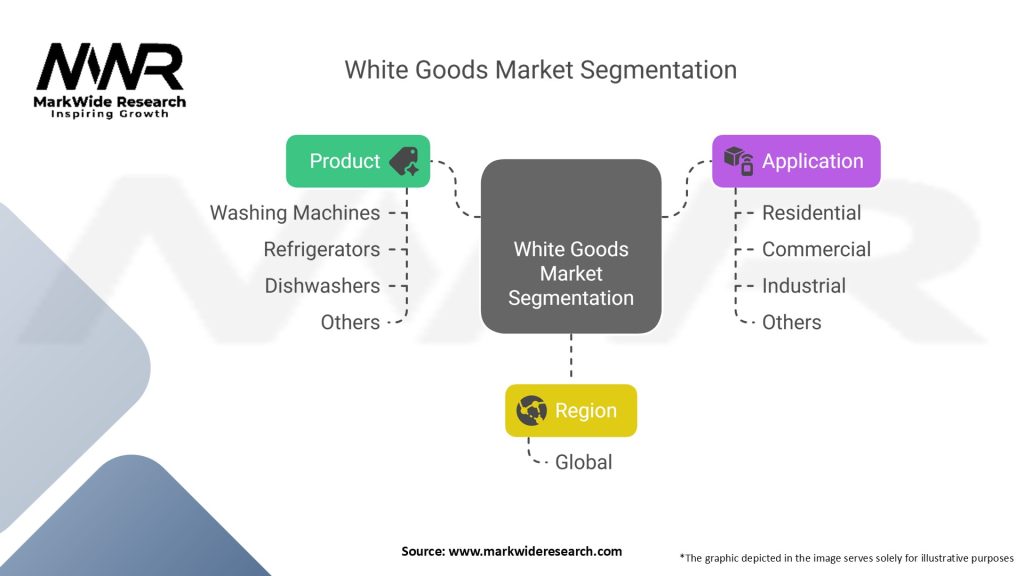 MWR
MarkWide Research
Inspiring Growth

White Goods Market Segmentation

Product
Washing Machines
Refrigerators
Dishwashers
Others

White Goods Market Segmentation

Application
Residential
Commercial
Industrial
Others

Region
Global

Source: www.markwideresearch.com

*The graphic depicted in the image serves solely for illustrative purposes